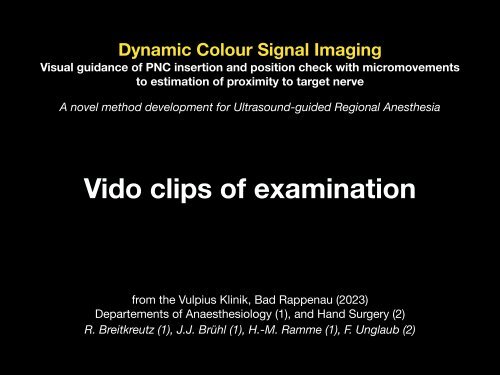 Dynamic Colour Signal Imaging
Visual guidance of PNC insertion and position check with micromovements to estimation of proximity to target nerve

A novel method development for Ultrasound-guided Regional Anesthesia

Vido clips of examination

from the Vulpius Klinik, Bad Rappenau (2023)
Departements of Anaesthesiology (1), and Hand Surgery (2)
R. Breitkreutz (1), J.J. Brühl (1), H.-M. Ramme (1), F. Unglaub (2)